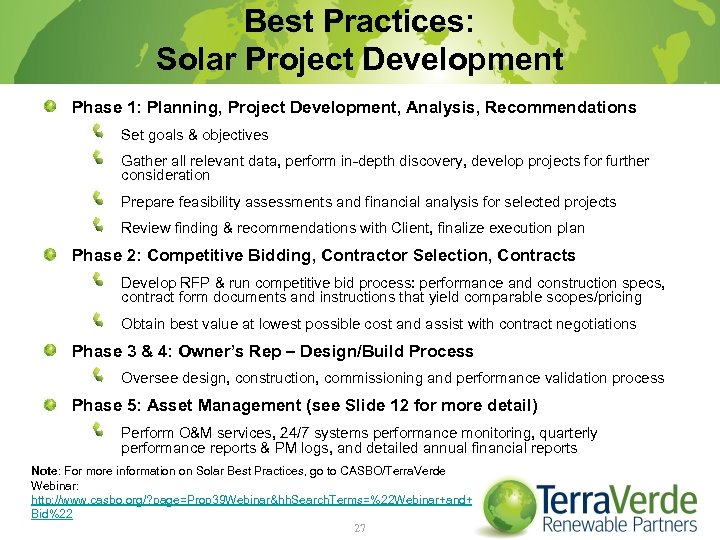 Best Practices:
Solar Project Development

Phase 1: Planning, Project Development, Analysis, Recommendations

Set goals & objectives

Gather all relevant data, perform in-depth discovery, develop projects for further consideration

Prepare feasibility assessments and financial analysis for selected projects

Review finding & recommendations with Client, finalize execution plan

Phase 2: Competitive Bidding, Contractor Selection, Contracts

Develop RFP & run competitive bid process: performance and construction specs, contract form documents and instructions that yield comparable scopes/pricing

Obtain best value at lowest possible cost and assist with contract negotiations

Phase 3 & 4: Owner's Rep – Design/Build Process

Oversee design, construction, commissioning and performance validation process

Phase 5: Asset Management (see Slide 12 for more detail)

Perform O&M services, 24/7 systems performance monitoring, quarterly performance reports & PM logs, and detailed annual financial reports

Note: For more information on Solar Best Practices, go to CASBO/TerraVerde Webinar: http://www.casbo.org/?page=Prop39Webinar&hhSearchTerms=%22Webinar+and+Bid%22

27

TerraVerde
Renewable Partners